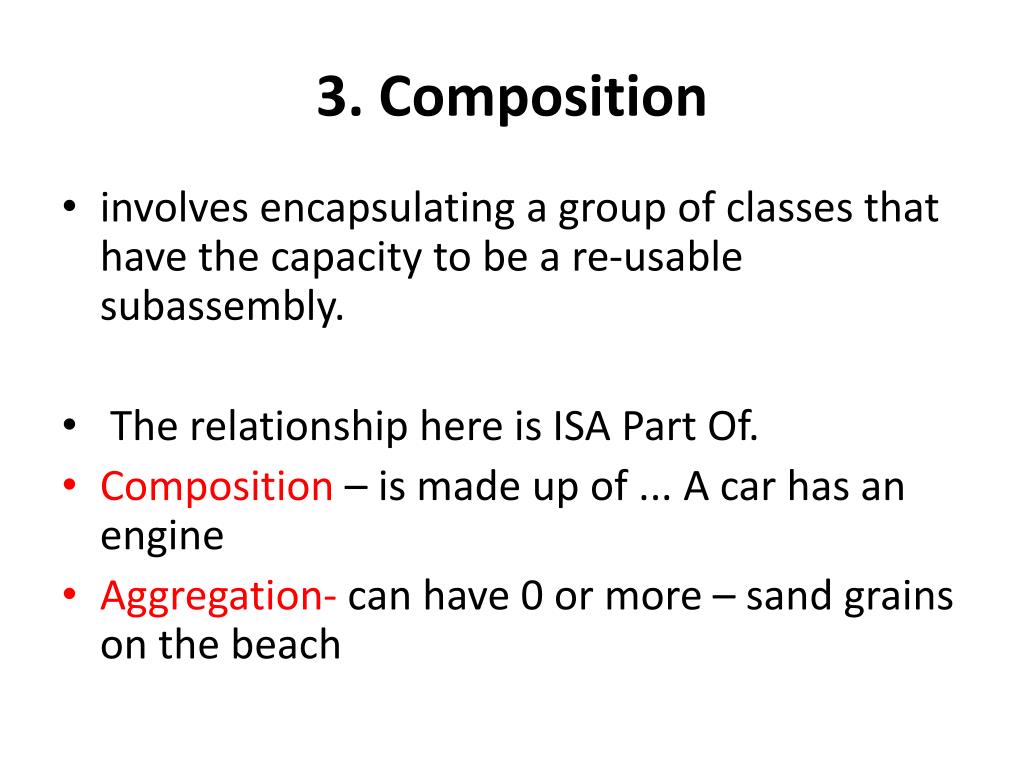 3. Composition

• involves encapsulating a group of classes that have the capacity to be a re-usable subassembly.

• The relationship here is ISA Part Of.
• Composition – is made up of ... A car has an engine
• Aggregation- can have 0 or more – sand grains on the beach